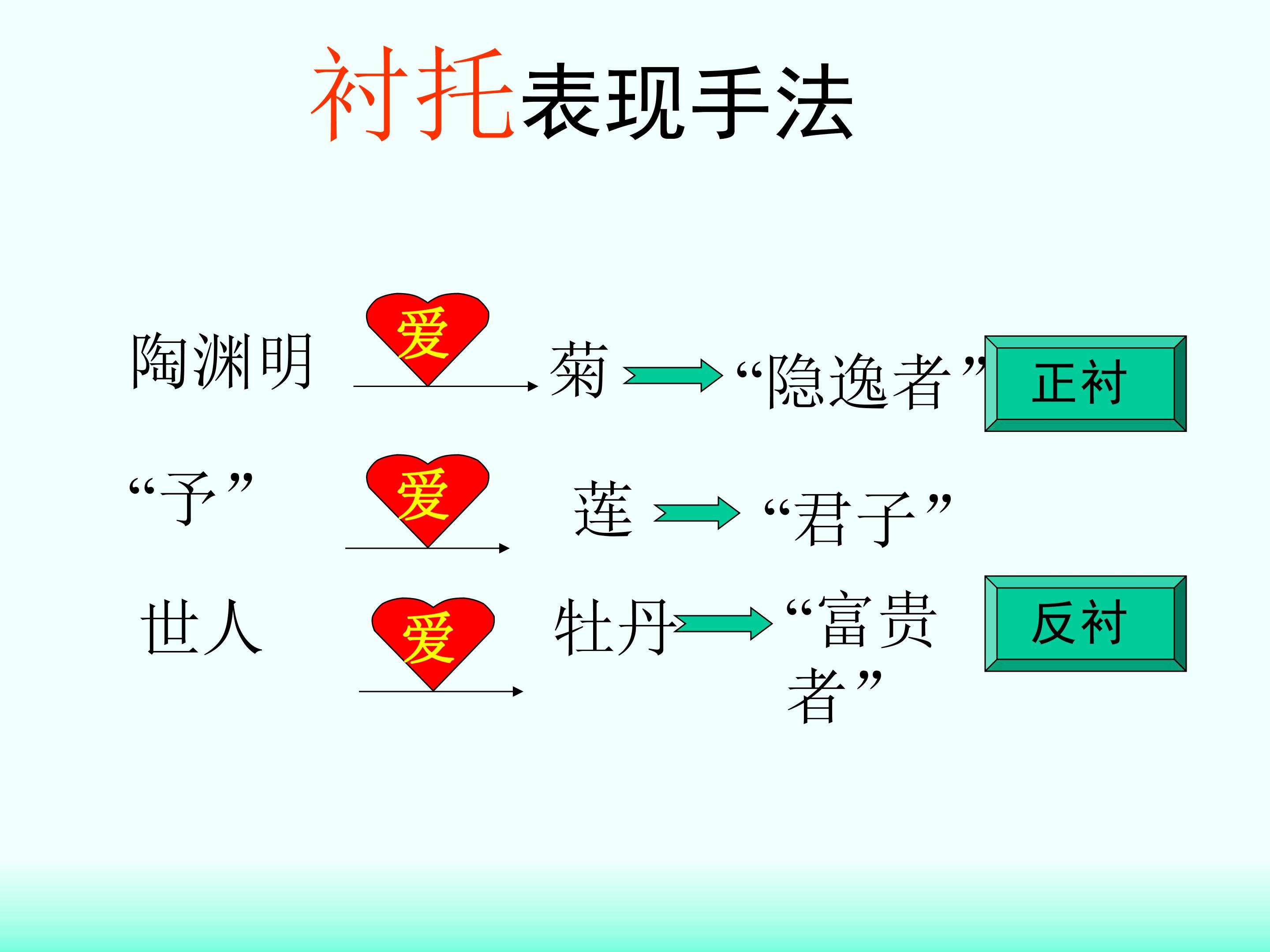 衬托表现手法

陶渊明 爱 菊 “隐逸者” 正衬

“予” 爱 莲 “君子”

世人 爱 牡丹 “富贵者” 反衬